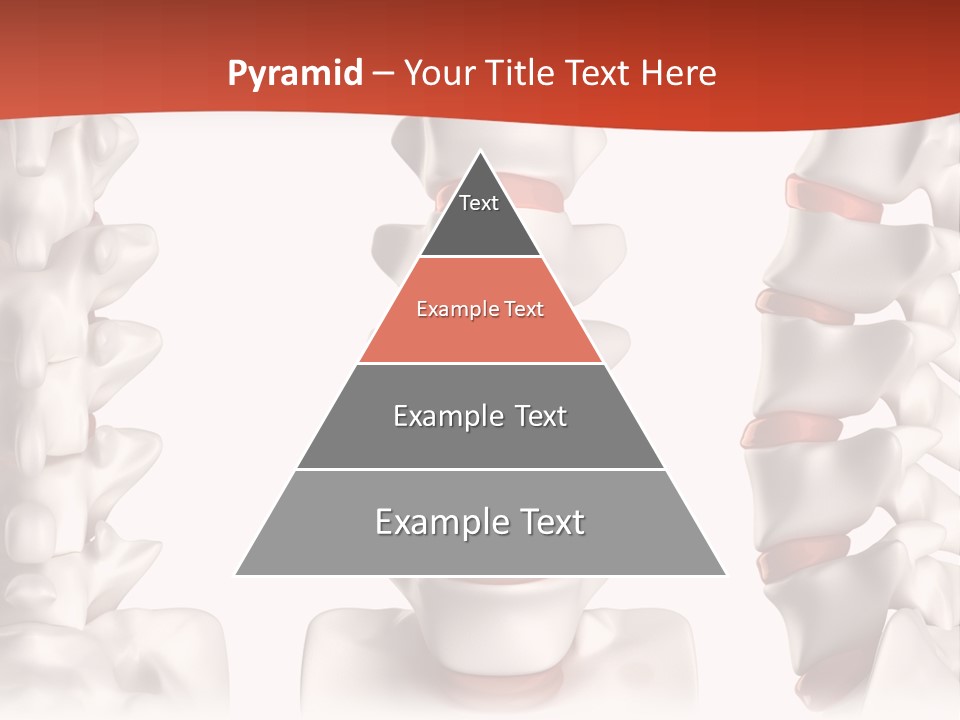 Pyramid – Your Title Text Here

Text

Example Text

Example Text

Example Text